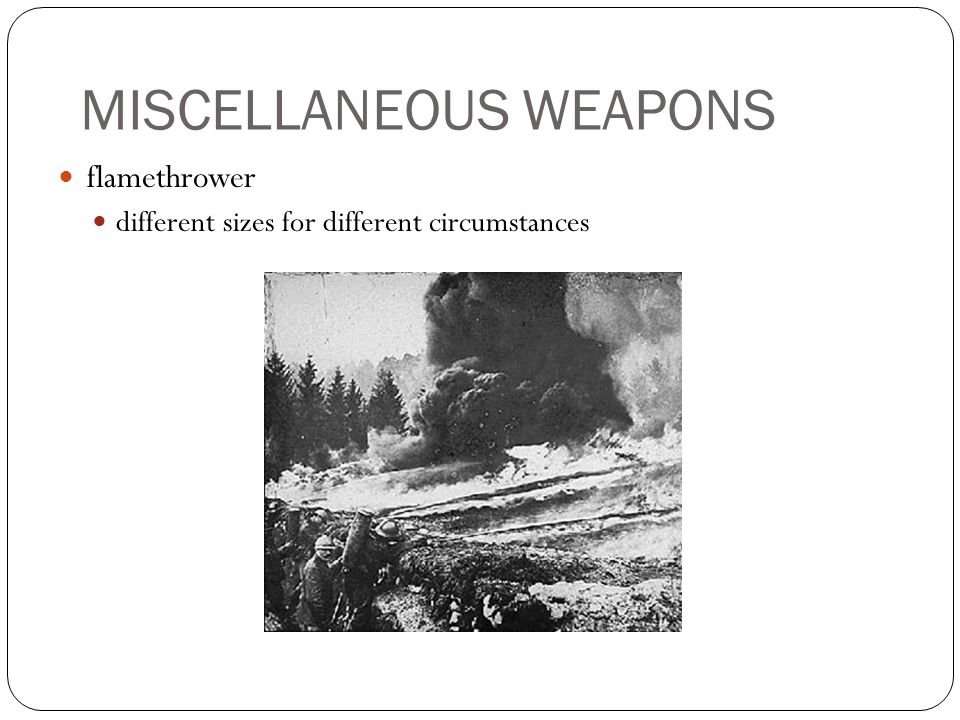 MISCELLANEOUS WEAPONS

flamethrower

different sizes for different circumstances